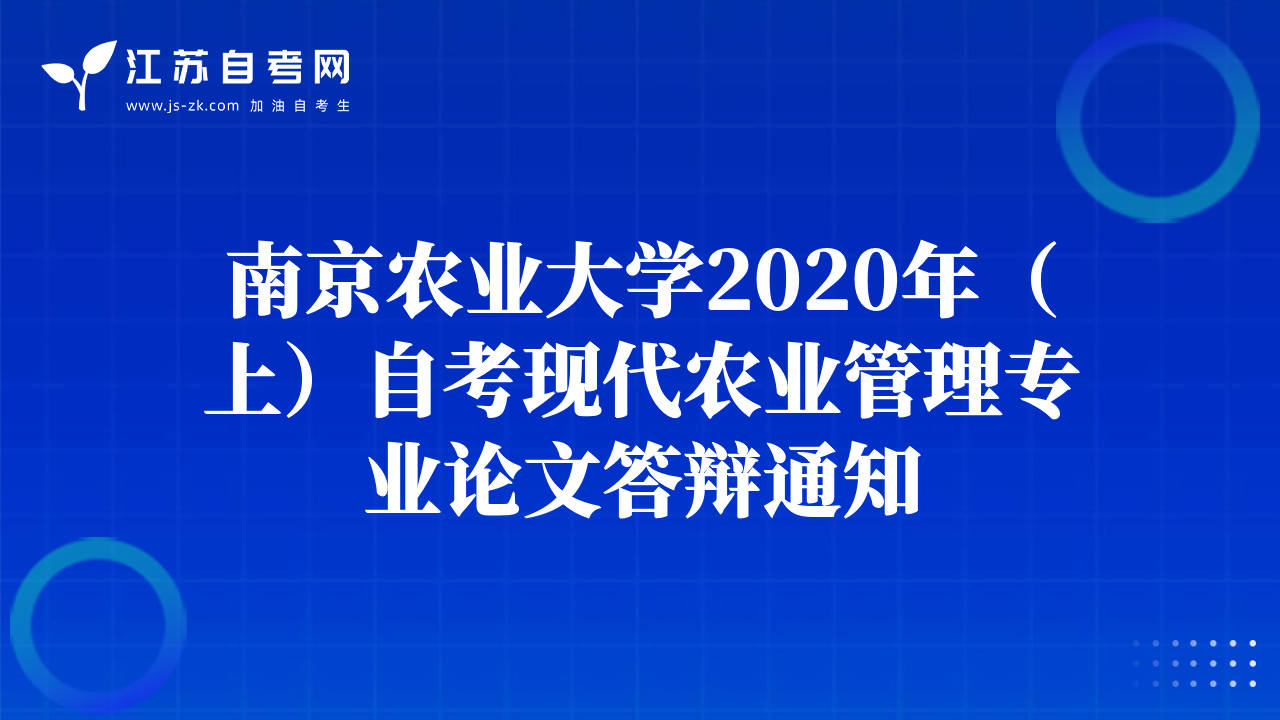 江苏自考网
www.js-zk.com 加油自考生

南京农业大学2020年（上）自考现代农业管理专业论文答辩通知